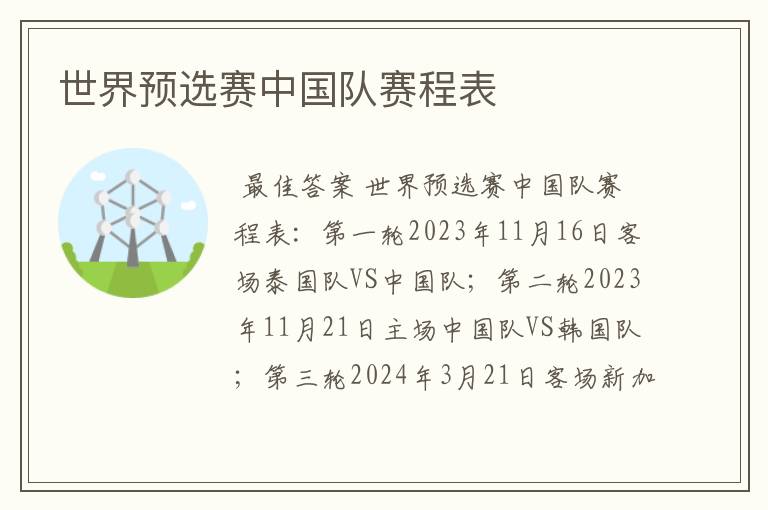 世界预选赛中国队赛程表

最佳答案 世界预选赛中国队赛程表：第一轮2023年11月16日客场泰国队VS中国队；第二轮2023年11月21日主场中国队VS韩国队；第三轮2024年3月21日客场新加